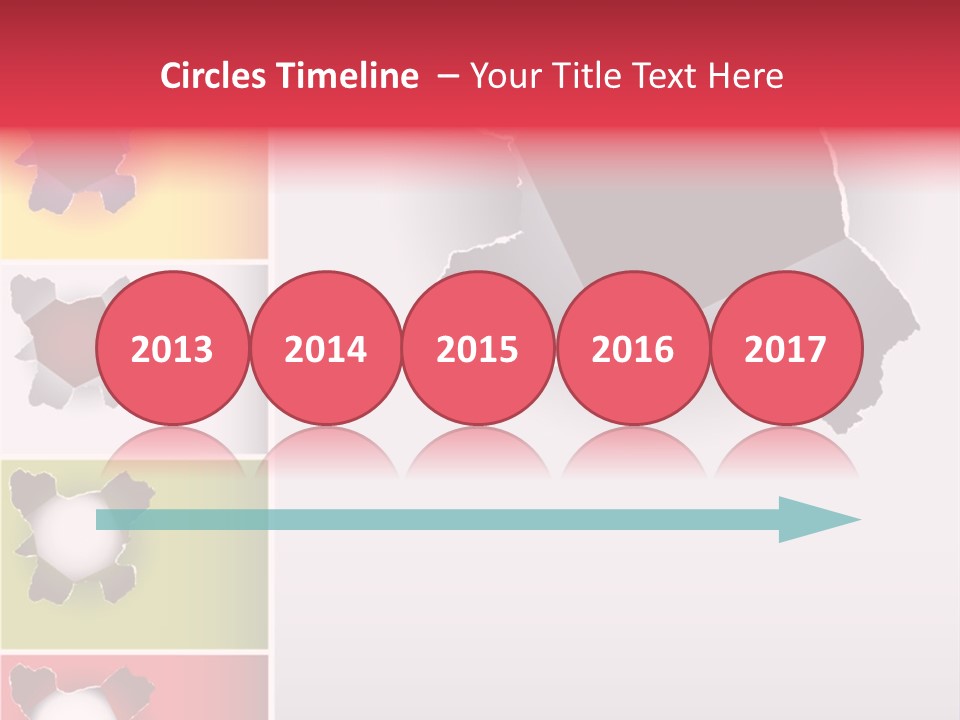 Circles Timeline – Your Title Text Here

2013

2014

2015

2016

2017